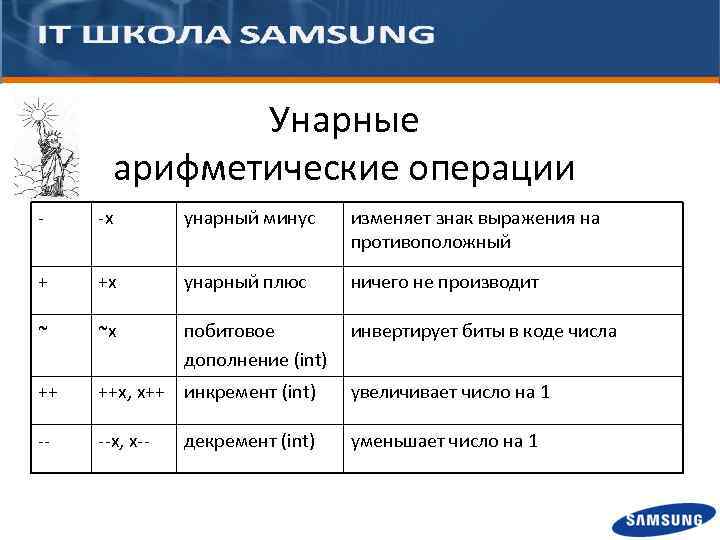 IT ШКОЛА SAMSUNG

Унарные арифметические операции

| - | -x | унарный минус | изменяет знак выражения на противоположный |
|---|---|---|---|
| + | +x | унарный плюс | ничего не производит |
| ~ | ~x | побитовое дополнение (int) | инвертирует биты в коде числа |
| ++ | ++x, x++ | инкремент (int) | увеличивает число на 1 |
| -- | --x, x-- | декремент (int) | уменьшает число на 1 |

SAMSUNG